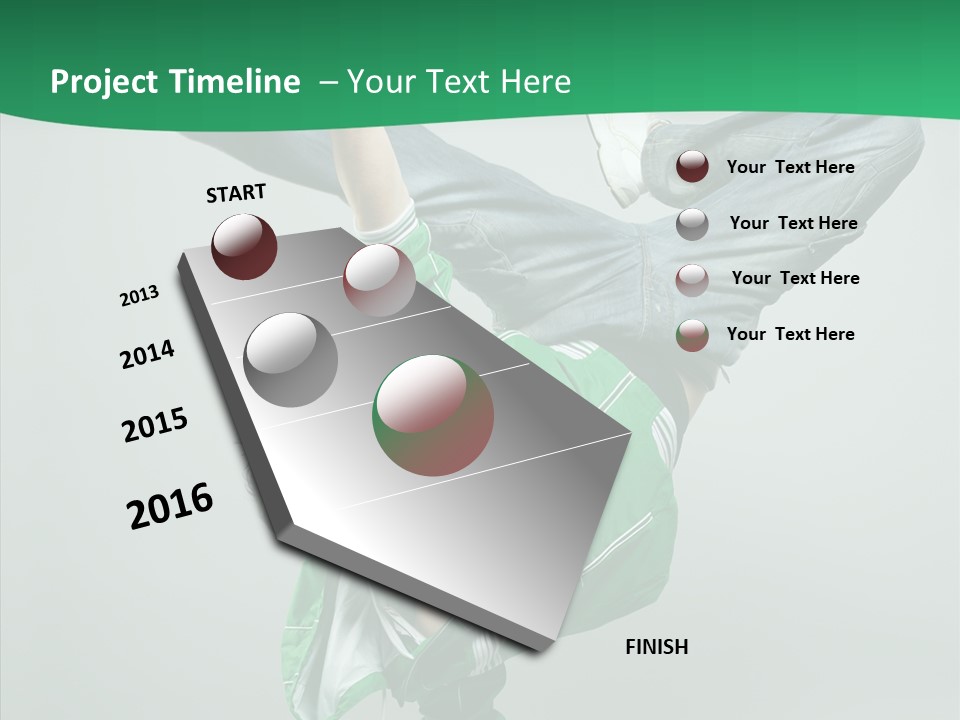 Project Timeline – Your Text Here

START

2013

2014

2015

2016

FINISH

Your Text Here

Your Text Here

Your Text Here

Your Text Here